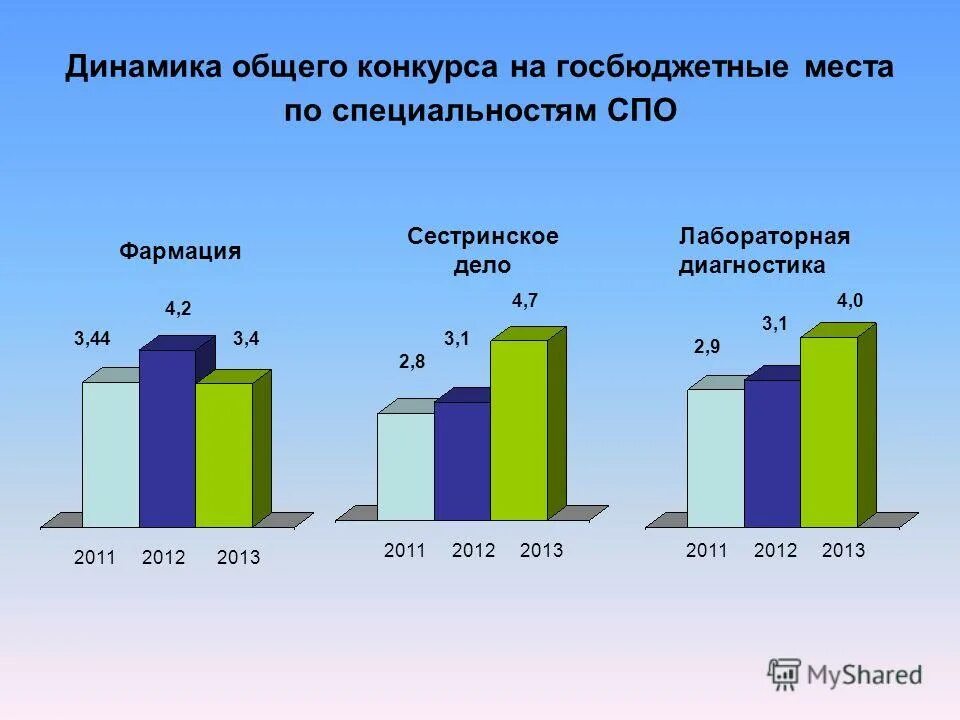 Динамика общего конкурса на госбюджетные места по специальностям СПО

Фармация

3,44
4,2
3,4

2011 2012 2013

Сестринское дело

2,8
3,1
4,7

2011 2012 2013

Лабораторная диагностика

2,9
3,1
4,0

2011 2012 2013

MyShared